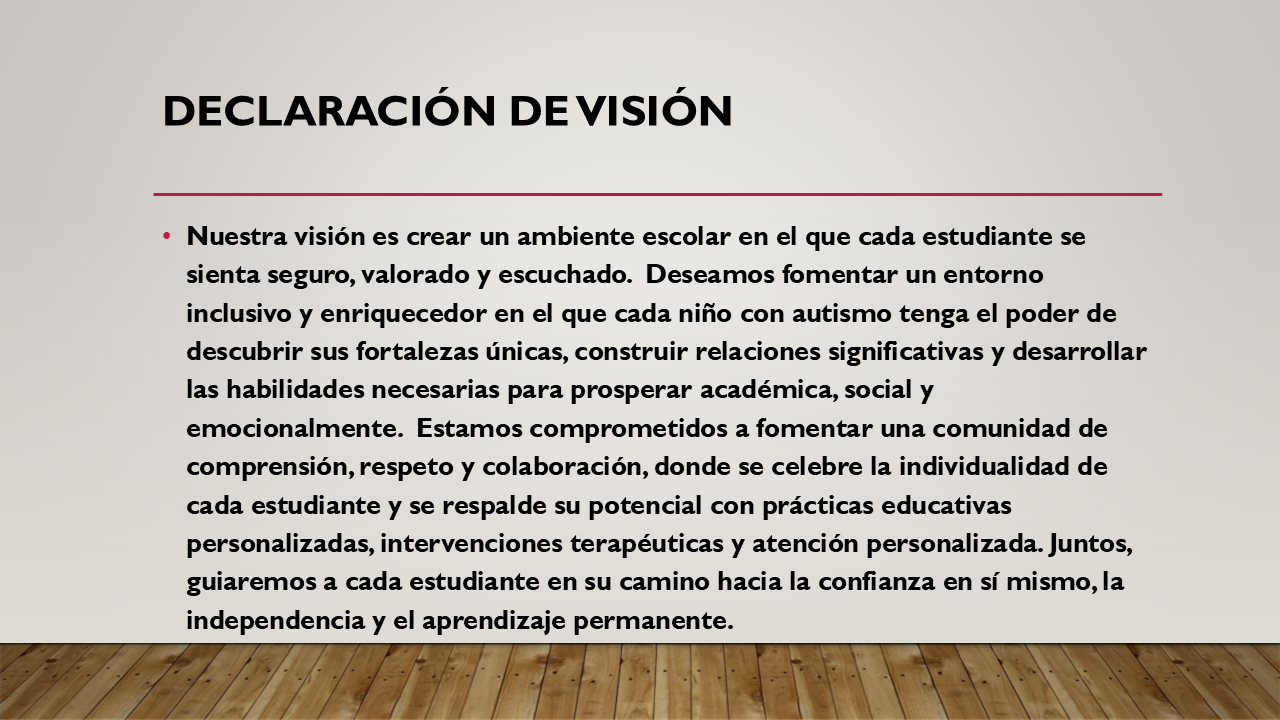 DECLARACIÓN DE VISIÓN

• Nuestra visión es crear un ambiente escolar en el que cada estudiante se sienta seguro, valorado y escuchado. Deseamos fomentar un entorno inclusivo y enriquecedor en el que cada niño con autismo tenga el poder de descubrir sus fortalezas únicas, construir relaciones significativas y desarrollar las habilidades necesarias para prosperar académica, social y emocionalmente. Estamos comprometidos a fomentar una comunidad de comprensión, respeto y colaboración, donde se celebre la individualidad de cada estudiante y se respalde su potencial con prácticas educativas personalizadas, intervenciones terapéuticas y atención personalizada. Juntos, guiaremos a cada estudiante en su camino hacia la confianza en sí mismo, la independencia y el aprendizaje permanente.